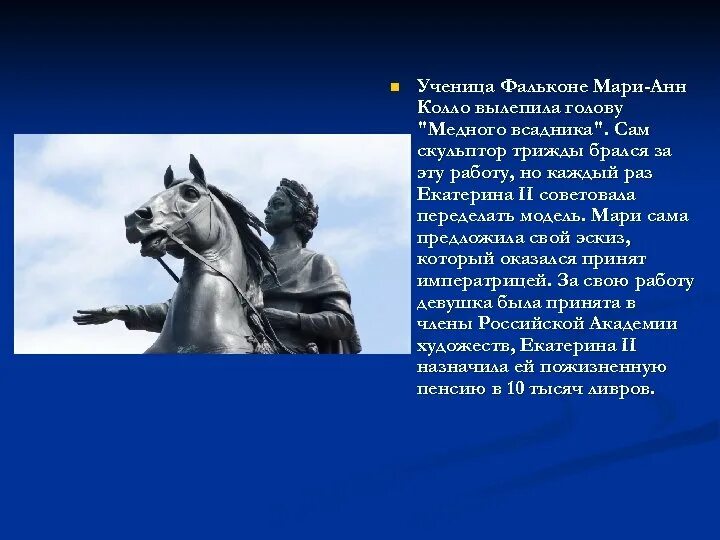 Ученица Фальконе Мари-Анн Колло вылепила голову "Медного всадника". Сам скульптор трижды брался за эту работу, но каждый раз Екатерина II советовала переделать модель. Мари сама предложила свой эскиз, который оказался принят императрицей. За свою работу девушка была принята в члены Российской Академии художеств, Екатерина II назначила ей пожизненную пенсию в 10 тысяч ливров.